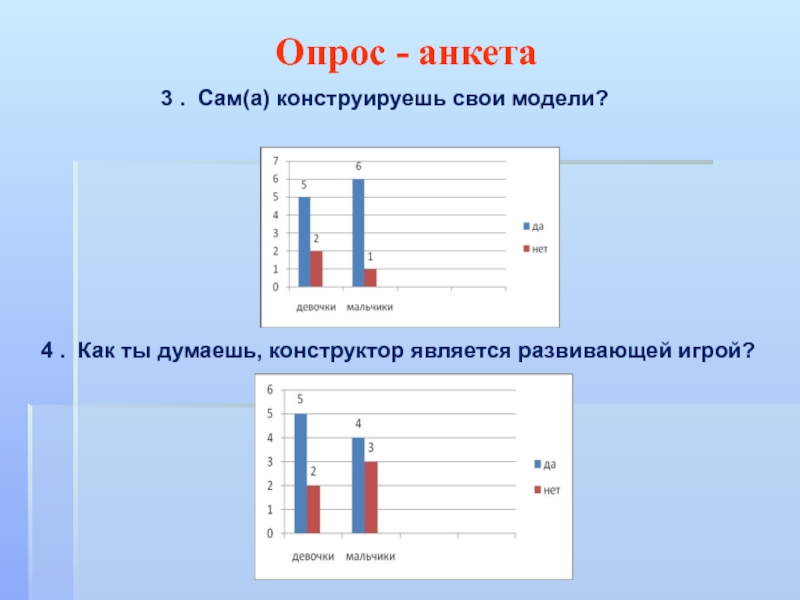 Опрос - анкета

3 . Сам(а) конструируешь свои модели?

7
6
5
4
3
2
1
0

5
2
6
1

девочки мальчики

да
нет

4 . Как ты думаешь, конструктор является развивающей игрой?

6
5
4
3
2
1
0

5
2
4
3

девочки мальчики

да
нет